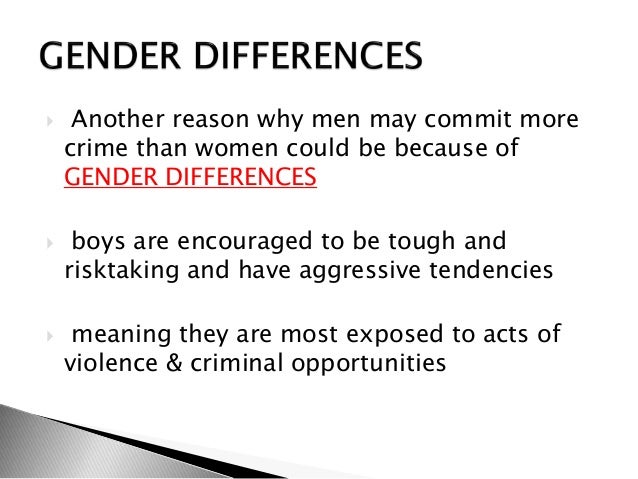 GENDER DIFFERENCES

Another reason why men may commit more crime than women could be because of GENDER DIFFERENCES

boys are encouraged to be tough and risktaking and have aggressive tendencies

meaning they are most exposed to acts of violence & criminal opportunities